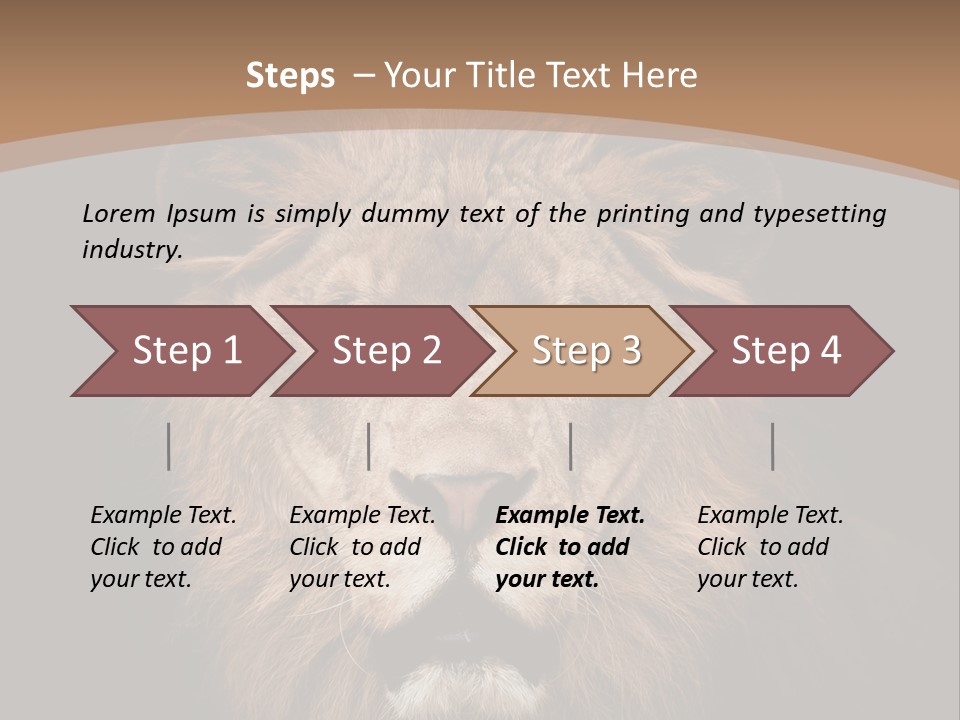 Steps – Your Title Text Here

Lorem Ipsum is simply dummy text of the printing and typesetting industry.

Step 1

Step 2

Step 3

Step 4

Example Text. Click to add your text.

Example Text. Click to add your text.

Example Text. Click to add your text.

Example Text. Click to add your text.